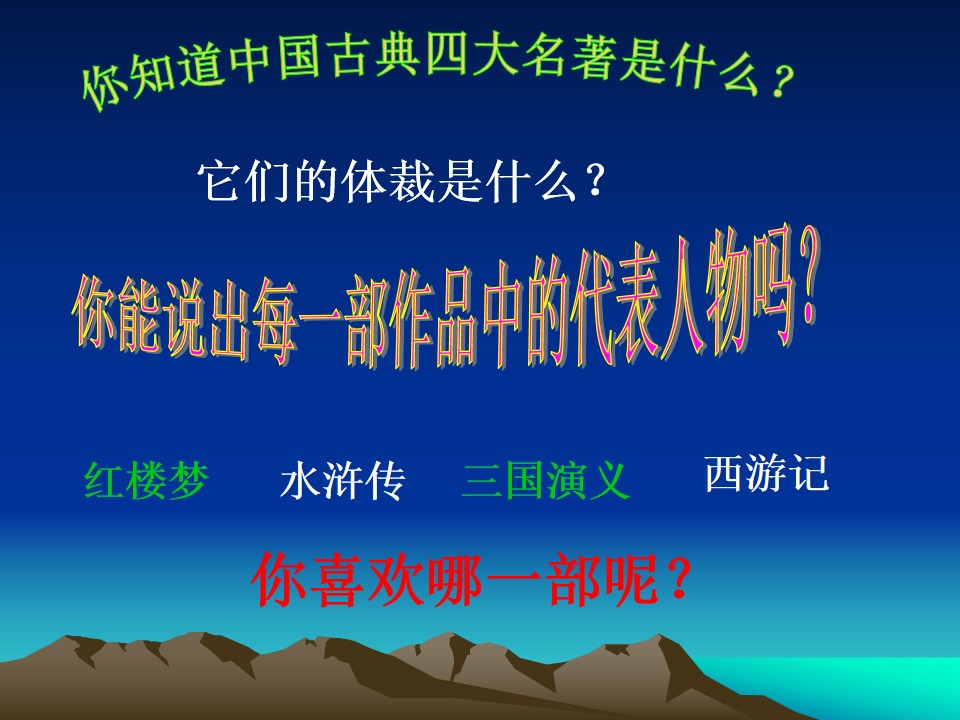 你知道中国古典四大名著是什么？

它们的体裁是什么？

你能说出每一部作品中的代表人物吗？

红楼梦 水浒传 三国演义 西游记

你喜欢哪一部呢？